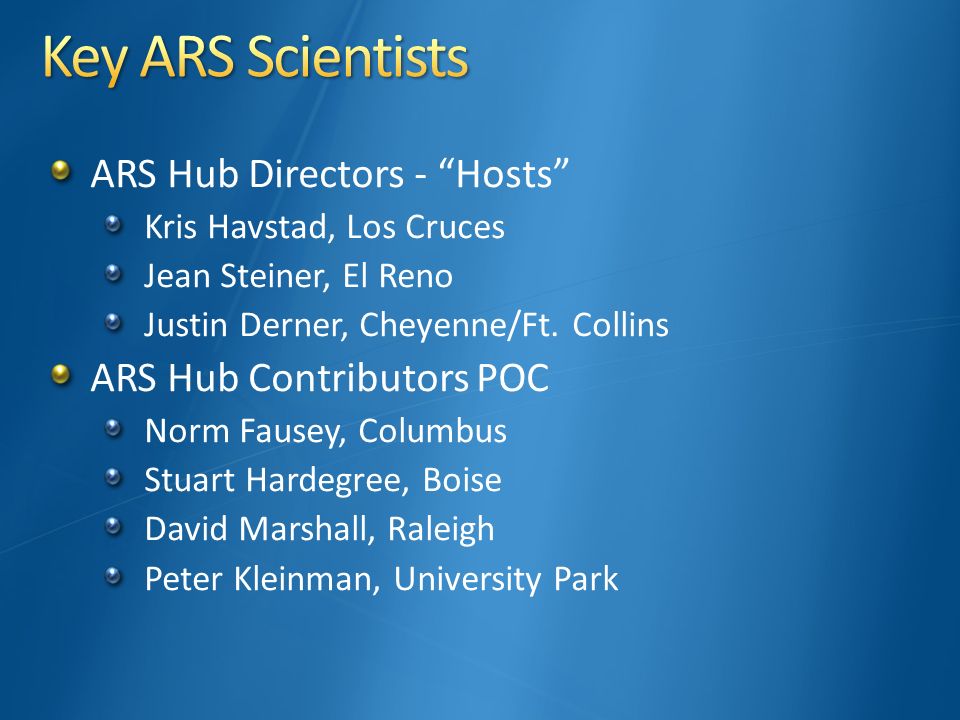 Key ARS Scientists

ARS Hub Directors - “Hosts”
Kris Havstad, Los Cruces
Jean Steiner, El Reno
Justin Derner, Cheyenne/Ft. Collins

ARS Hub Contributors POC
Norm Fausey, Columbus
Stuart Hardegree, Boise
David Marshall, Raleigh
Peter Kleinman, University Park